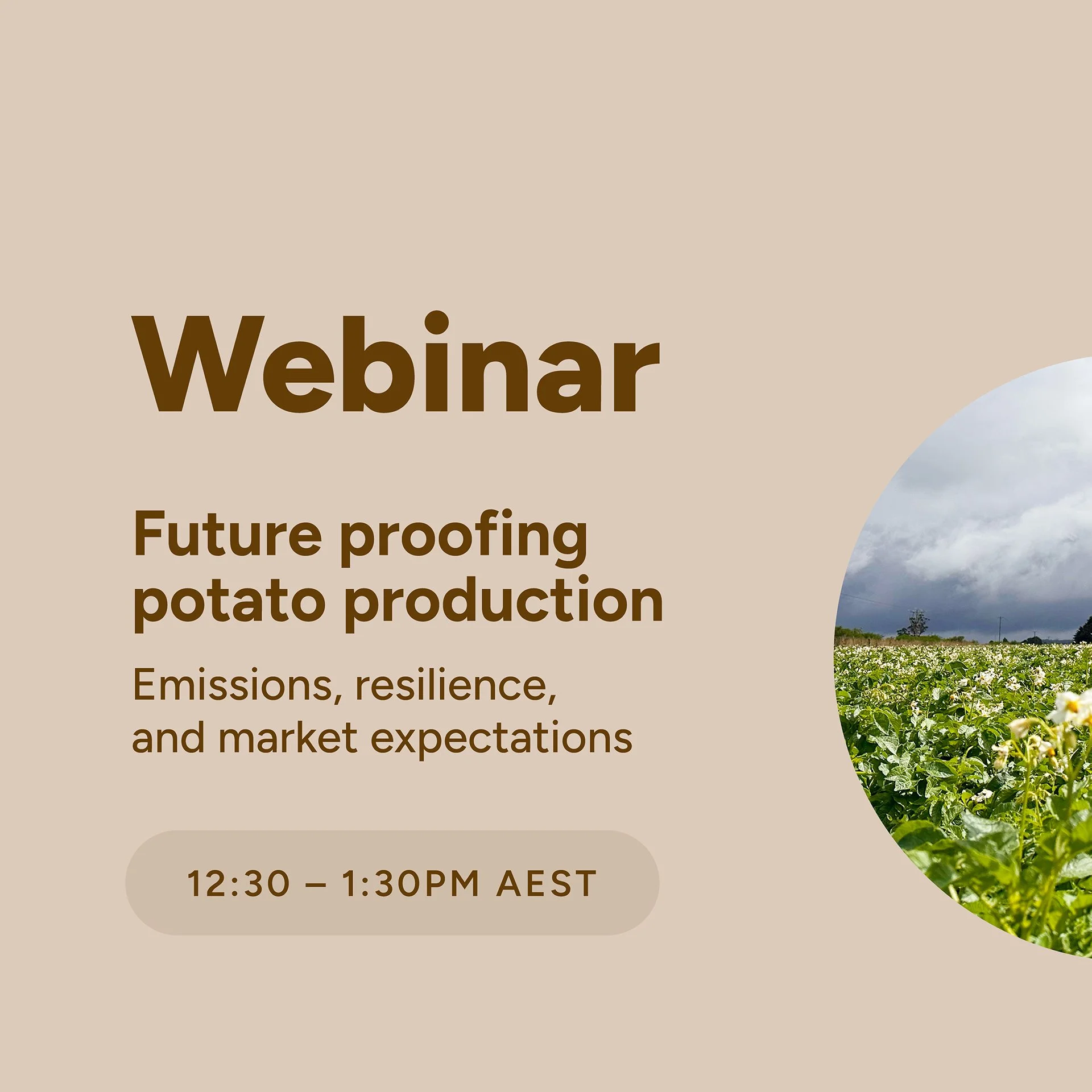 Webinar

Future proofing potato production

Emissions, resilience, and market expectations

12:30 – 1:30PM AEST